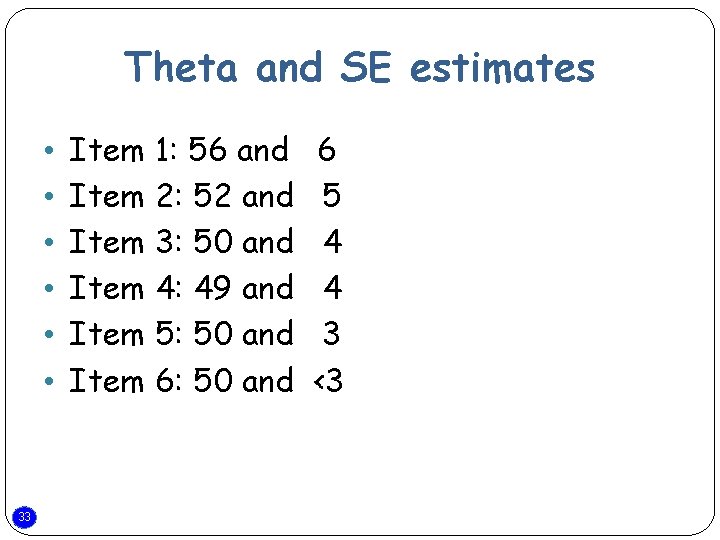 Theta and SE estimates

• Item 1: 56 and 6
• Item 2: 52 and 5
• Item 3: 50 and 4
• Item 4: 49 and 4
• Item 5: 50 and 3
• Item 6: 50 and <3

33